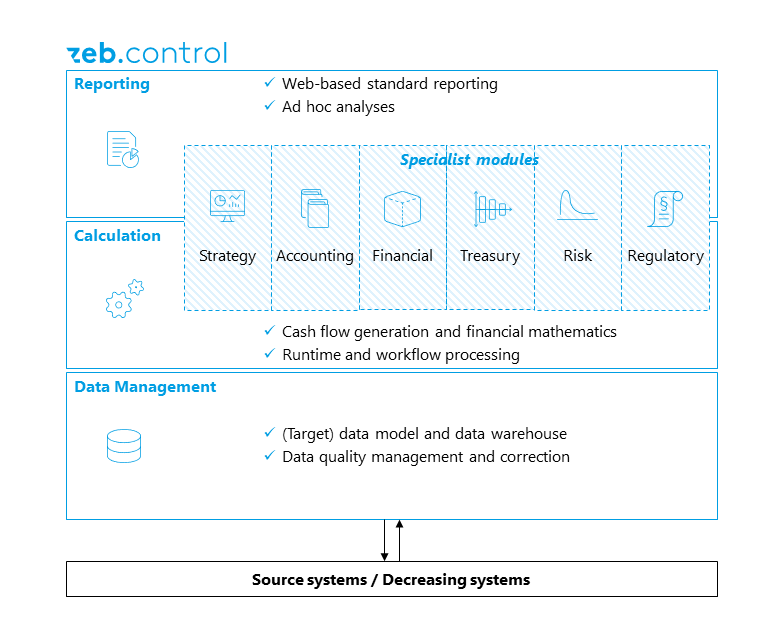 zeb.control

Reporting

✓ Web-based standard reporting
✓ Ad hoc analyses

Specialist modules

Strategy

Accounting

Financial

Treasury

Risk

Regulatory

Calculation

✓ Cash flow generation and financial mathematics
✓ Runtime and workflow processing

Data Management

✓ (Target) data model and data warehouse
✓ Data quality management and correction

Source systems / Decreasing systems